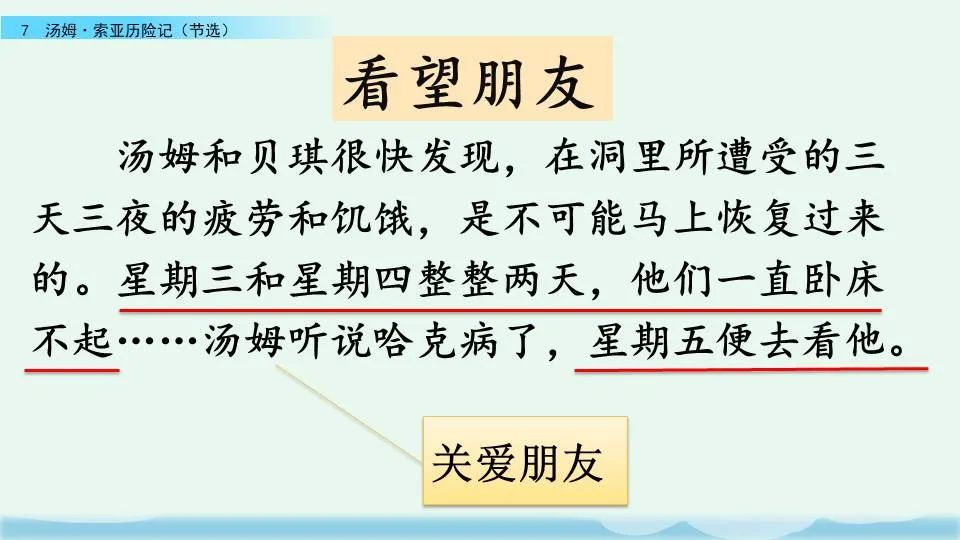 7 汤姆·索亚历险记（节选）

看望朋友

汤姆和贝琪很快发现，在洞里所遭受的三天三夜的疲劳和饥饿，是不可能马上恢复过来的。星期三和星期四整整两天，他们一直卧床不起……汤姆听说哈克病了，星期五便去看他。

关爱朋友